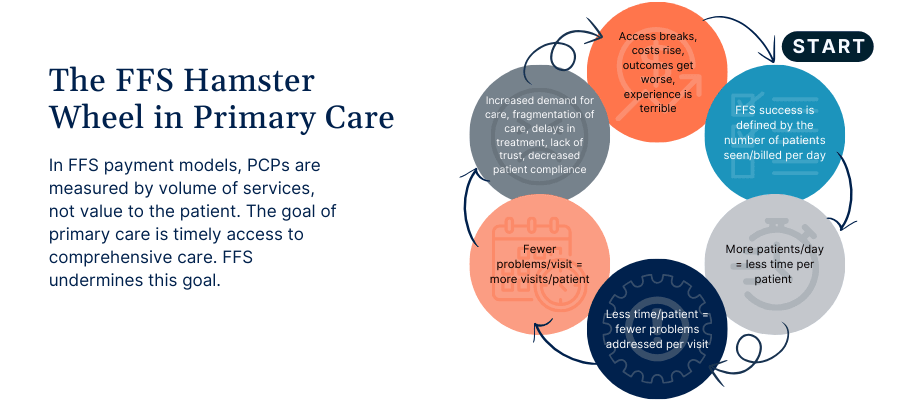 The FFS Hamster Wheel in Primary Care

In FFS payment models, PCPs are measured by volume of services, not value to the patient. The goal of primary care is timely access to comprehensive care. FFS undermines this goal.

START

FFS success is defined by the number of patients seen/billed per day

More patients/day = less time per patient

Less time/patient = fewer problems addressed per visit

Fewer problems/visit = more visits/patient

Increased demand for care, fragmentation of care, delays in treatment, lack of trust, decreased patient compliance

Access breaks, costs rise, outcomes get worse, experience is terrible